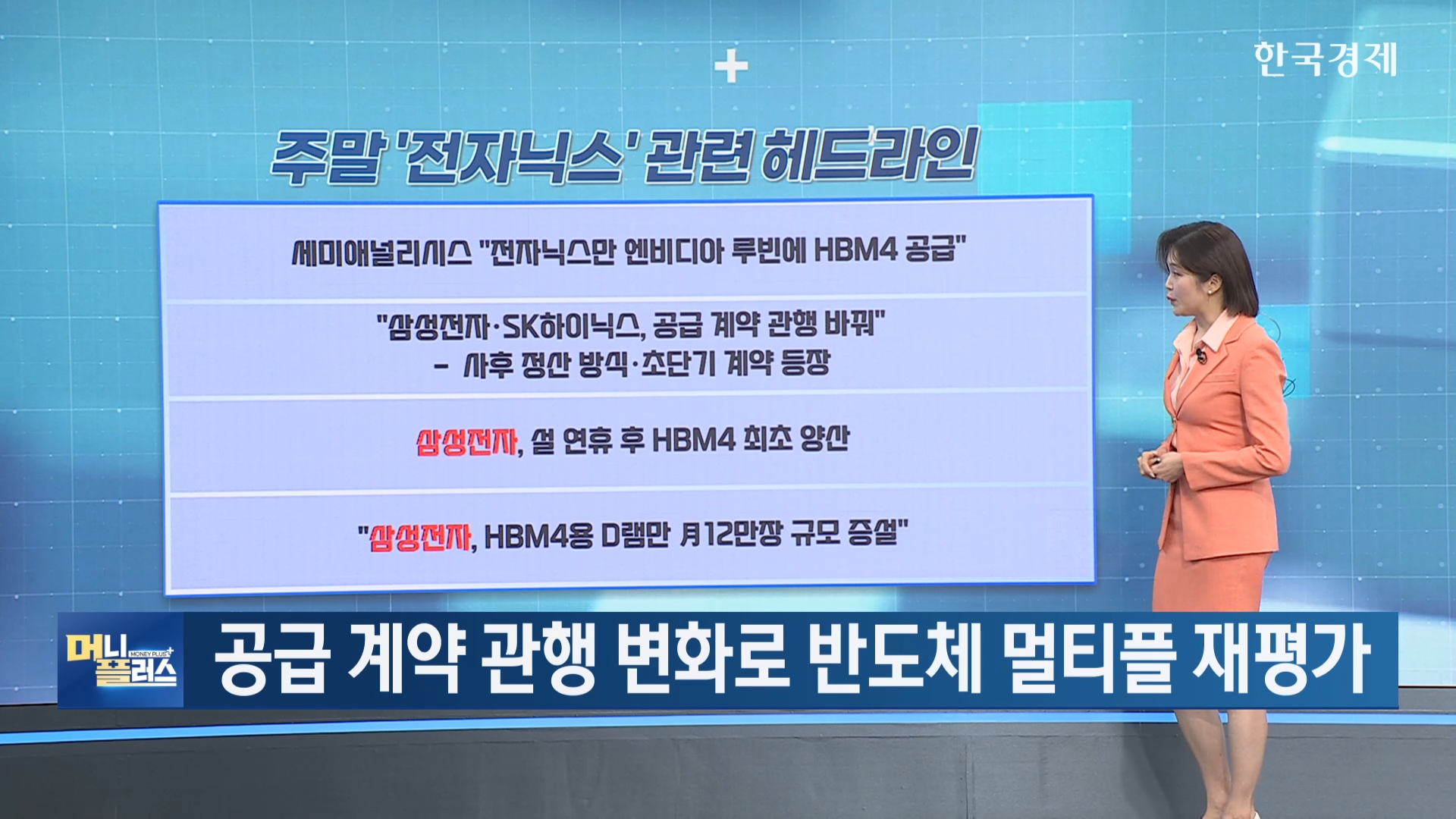 한국경제

주말 '전자닉스' 관련 헤드라인

세미애널리시스 "전자닉스만 엔비디아 루빈에 HBM4 공급"

"삼성전자·SK하이닉스, 공급 계약 관행 바꿔"
- 사후 정산 방식·초단기 계약 등장

삼성전자, 설 연휴 후 HBM4 최초 양산

"삼성전자, HBM4용 D램만 月12만장 규모 증설"

머니 플러스 MONEY PLUS

공급 계약 관행 변화로 반도체 멀티플 재평가